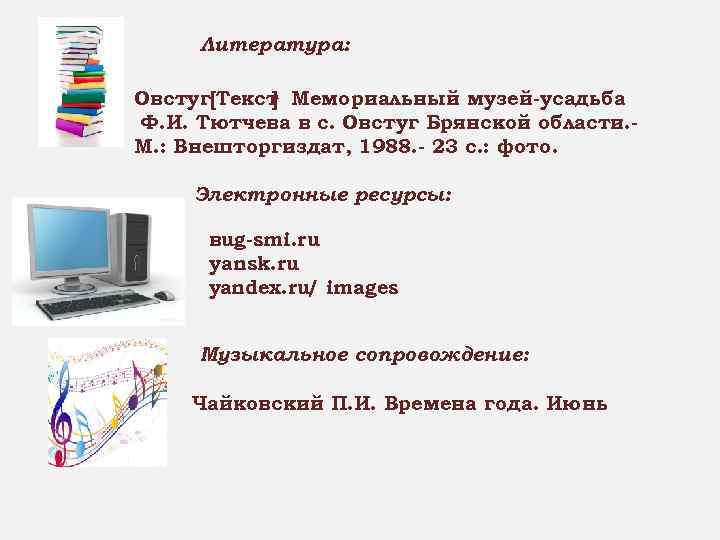 Литература:

Овстуг[Текст] Мемориальный музей-усадьба Ф.И. Тютчева в с. Овстуг Брянской области.- М.: Внешторгиздат, 1988.- 23 с.: фото.

Электронные ресурсы:

bug-smi.ru
yansk.ru
yandex.ru/ images

Музыкальное сопровождение:

Чайковский П.И. Времена года. Июнь